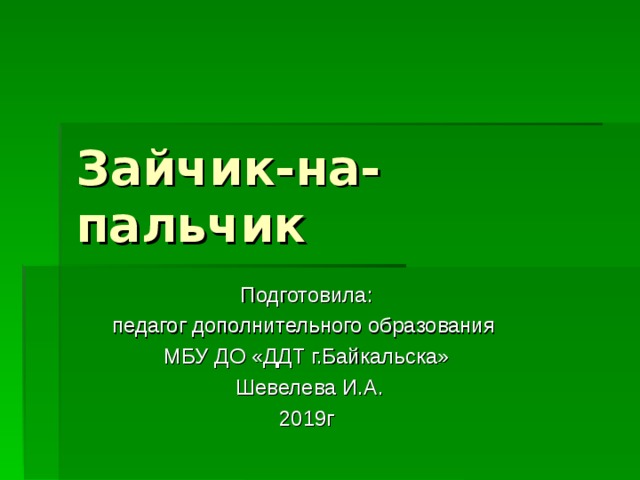 Зайчик-на-пальчик

Подготовила:
педагог дополнительного образования
МБУ ДО «ДДТ г.Байкальска»
Шевелева И.А.
2019г